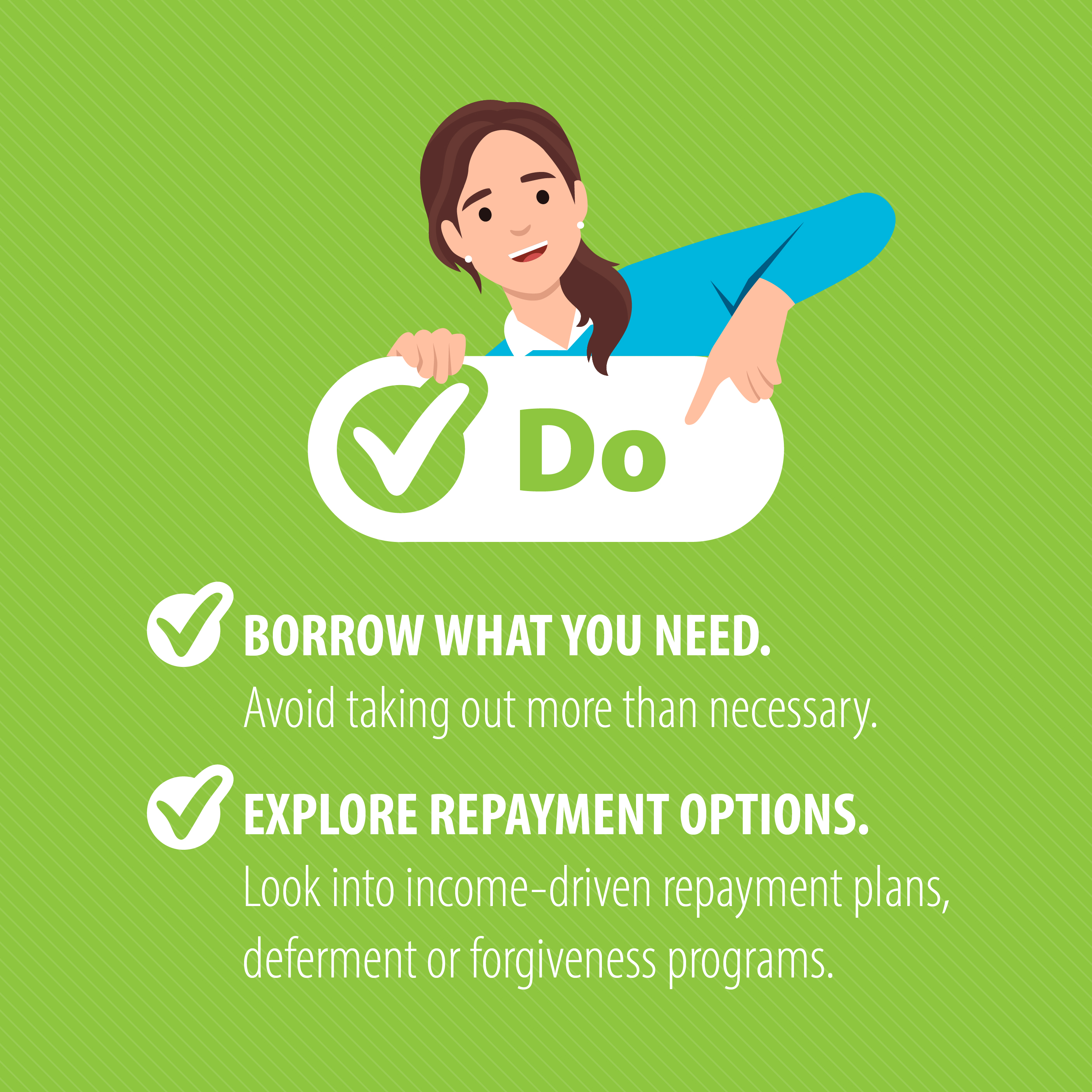 Do

BORROW WHAT YOU NEED.
Avoid taking out more than necessary.

EXPLORE REPAYMENT OPTIONS.
Look into income-driven repayment plans, deferment or forgiveness programs.